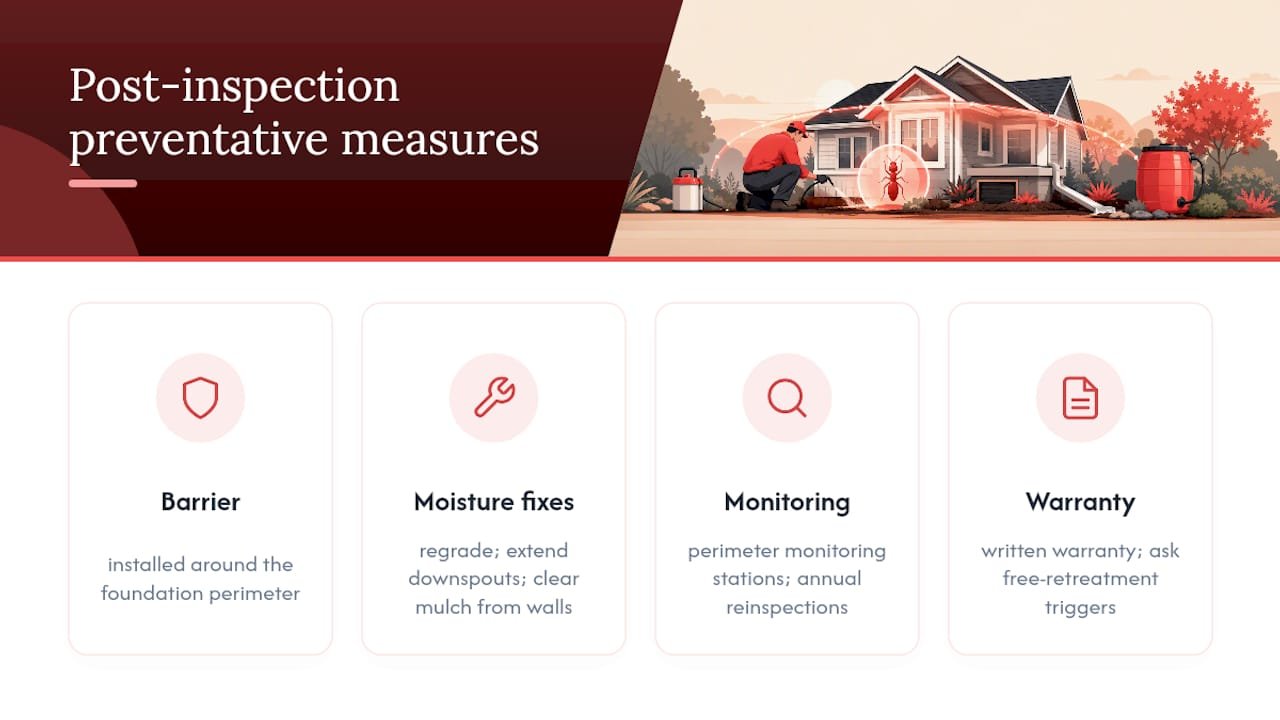 Post-inspection preventative measures

Barrier

installed around the foundation perimeter

Moisture fixes

regrade; extend downspouts; clear mulch from walls

Monitoring

perimeter monitoring stations; annual reinspections

Warranty

written warranty; ask free-retreatment triggers